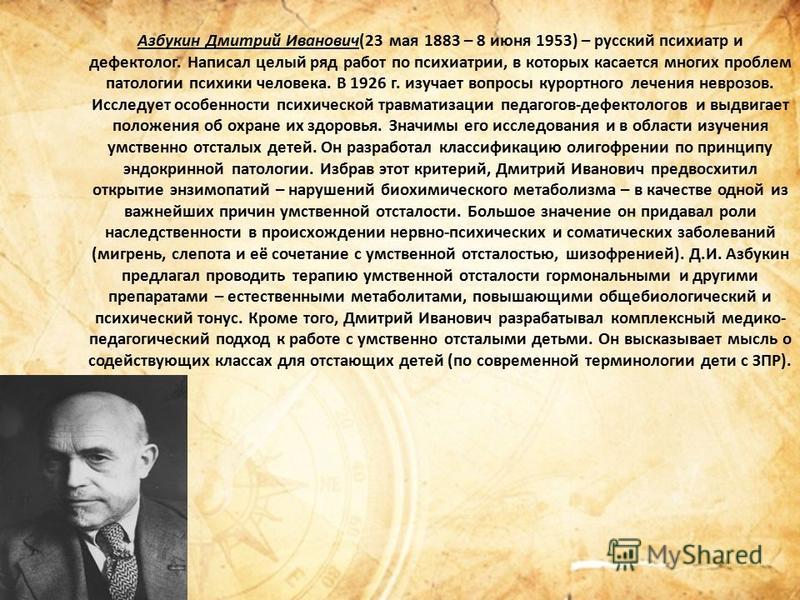 Азбукин Дмитрий Иванович(23 мая 1883 – 8 июня 1953) – русский психиатр и дефектолог. Написал целый ряд работ по психиатрии, в которых касается многих проблем патологии психики человека. В 1926 г. изучает вопросы курортного лечения неврозов. Исследует особенности психической травматизации педагогов-дефектологов и выдвигает положения об охране их здоровья. Значимы его исследования и в области изучения умственно отсталых детей. Он разработал классификацию олигофрении по принципу эндокринной патологии. Избрав этот критерий, Дмитрий Иванович предвосхитил открытие энзимопатий – нарушений биохимического метаболизма – в качестве одной из важнейших причин умственной отсталости. Большое значение он придавал роли наследственности в происхождении нервно-психических и соматических заболеваний (мигрень, слепота и её сочетание с умственной отсталостью, шизофренией). Д.И. Азбукин предлагал проводить терапию умственной отсталости гормональными и другими препаратами – естественными метаболитами, повышающими общебиологический и психический тонус. Кроме того, Дмитрий Иванович разрабатывал комплексный медико-педагогический подход к работе с умственно отсталыми детьми. Он высказывает мысль о содействующих классах для отстающих детей (по современной терминологии дети с ЗПР).

MyShared